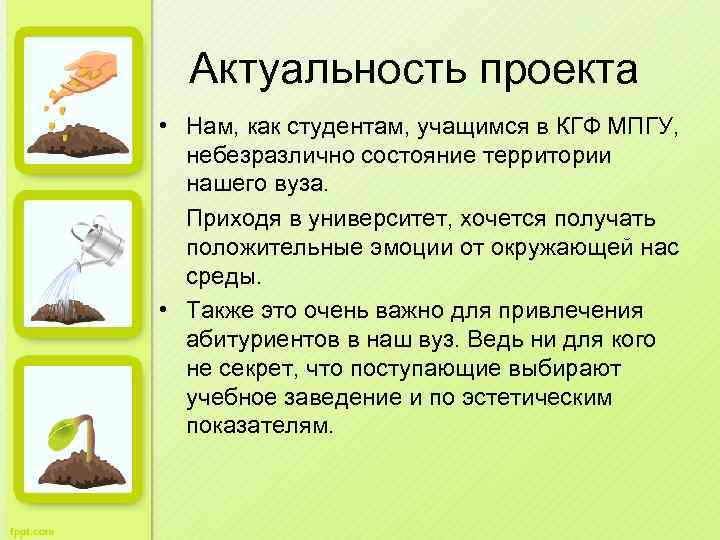 Актуальность проекта

• Нам, как студентам, учащимся в КГФ МПГУ, небезразлично состояние территории нашего вуза.

Приходя в университет, хочется получать положительные эмоции от окружающей нас среды.

• Также это очень важно для привлечения абитуриентов в наш вуз. Ведь ни для кого не секрет, что поступающие выбирают учебное заведение и по эстетическим показателям.

fppt.com